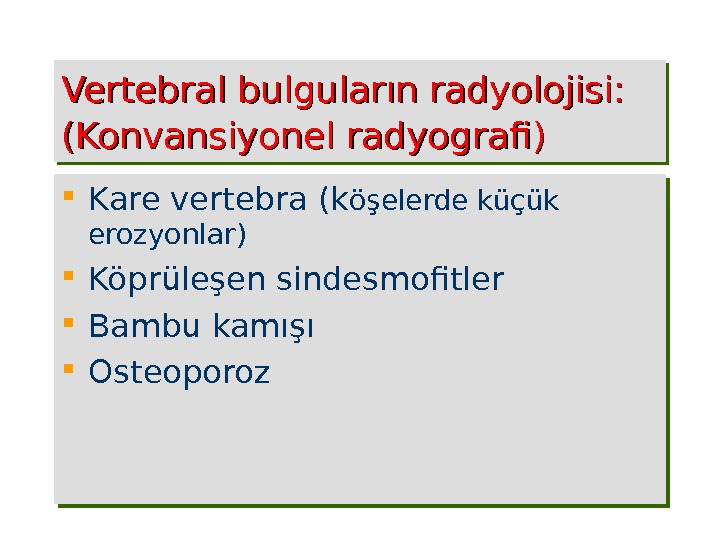 Vertebral bulguların radyolojisi: (Konvansiyonel radyografi)

- Kare vertebra (köşelerde küçük erozyonlar)
- Köprüleşen sindesmofitler
- Bambu kamışı
- Osteoporoz